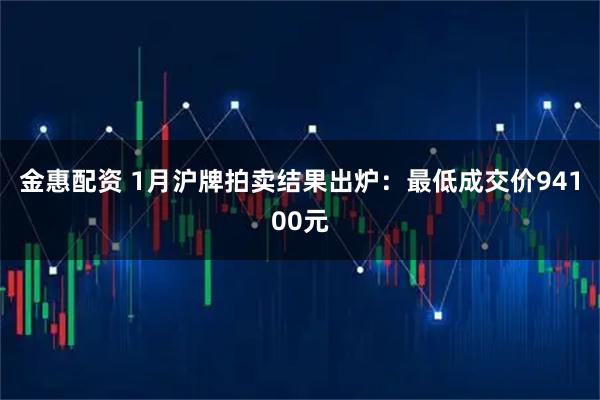 金惠配资 1月沪牌拍卖结果出炉：最低成交价94100元